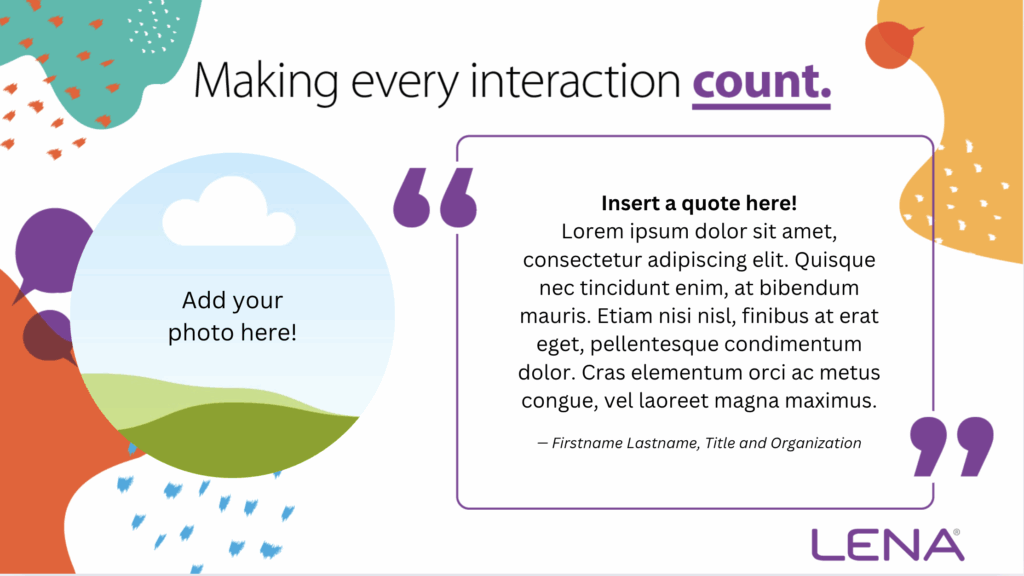 Making every interaction count.

Add your photo here!

Insert a quote here!
Lorem ipsum dolor sit amet, consectetur adipiscing elit. Quisque nec tincidunt enim, at bibendum mauris. Etiam nisi nisl, finibus at erat eget, pellentesque condimentum dolor. Cras elementum orci ac metus congue, vel laoreet magna maximus.

— Firstname Lastname, Title and Organization

LENA®